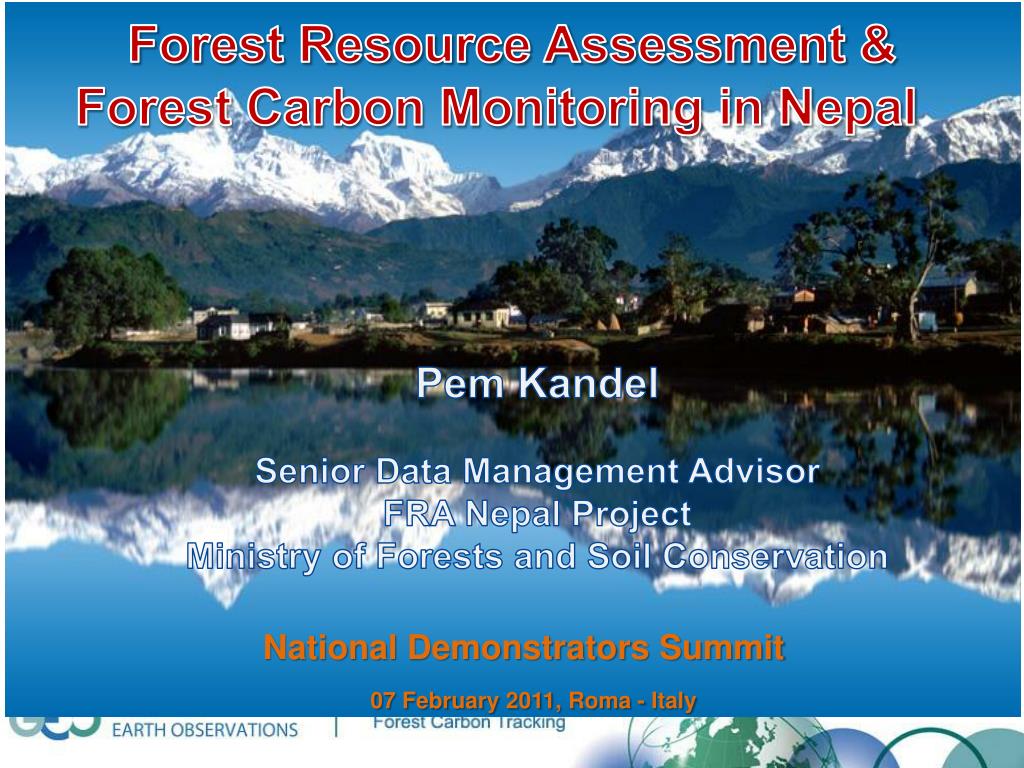 Forest Resource Assessment &
Forest Carbon Monitoring in Nepal

Pem Kandel

Senior Data Management Advisor
FRA Nepal Project
Ministry of Forests and Soil Conservation

National Demonstrators Summit

07 February 2011, Roma - Italy

EARTH OBSERVATIONS | Forest Carbon Tracking